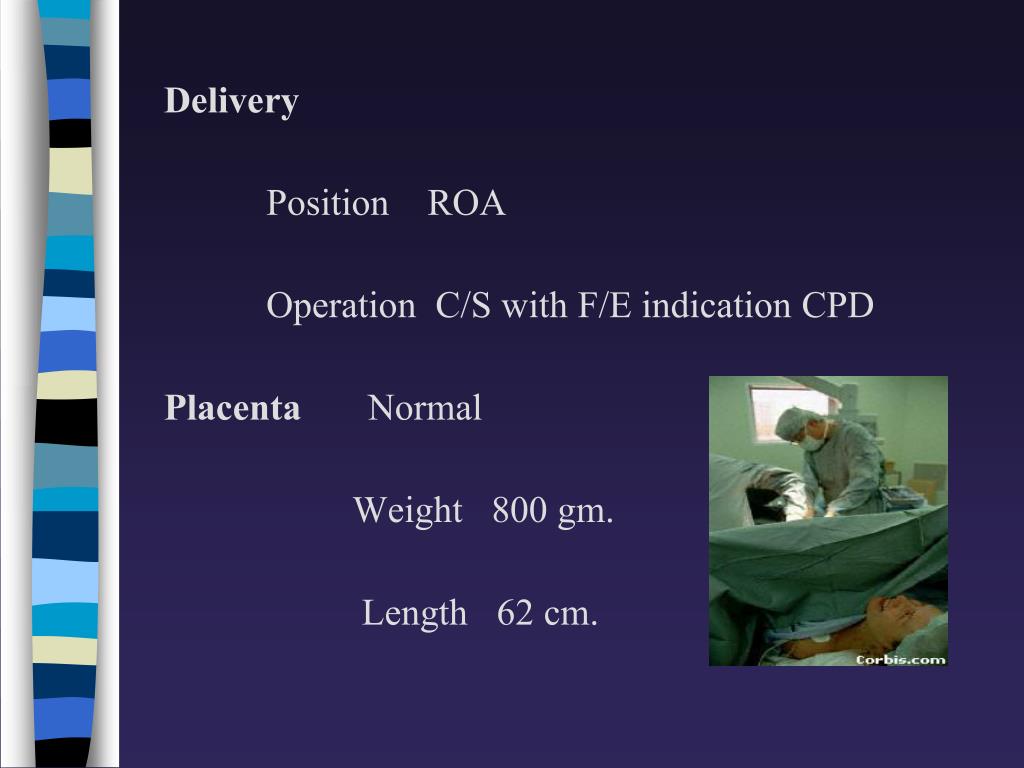 **Delivery**

Position ROA

Operation C/S with F/E indication CPD

**Placenta** Normal

Weight 800 gm.

Length 62 cm.

Corbis.com